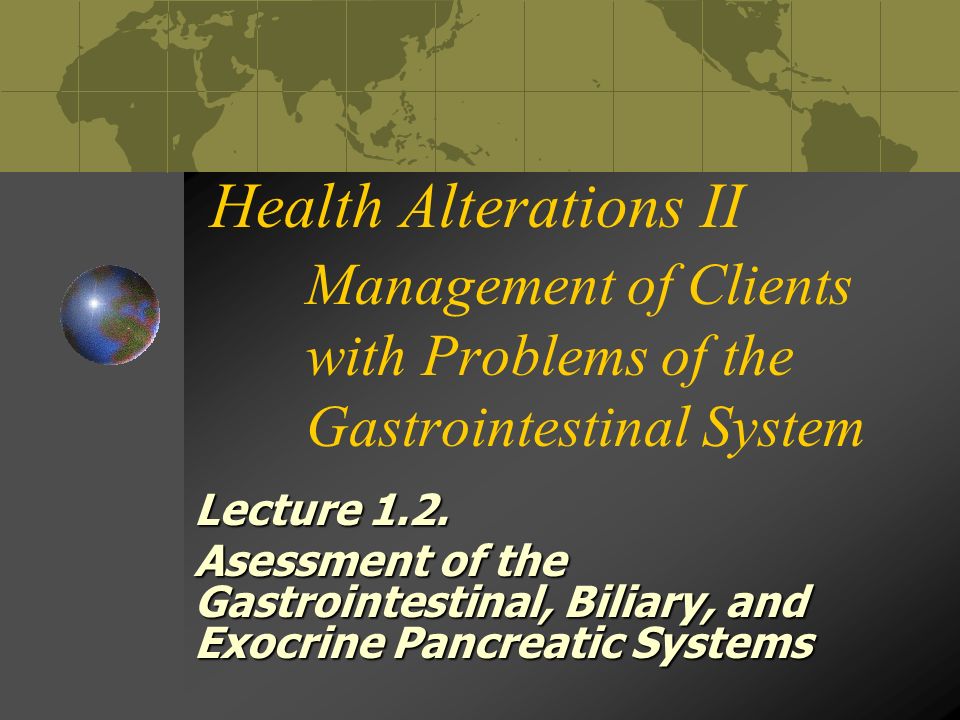 Health Alterations II

Management of Clients with Problems of the Gastrointestinal System

Lecture 1.2.
Asessment of the Gastrointestinal, Biliary, and Exocrine Pancreatic Systems